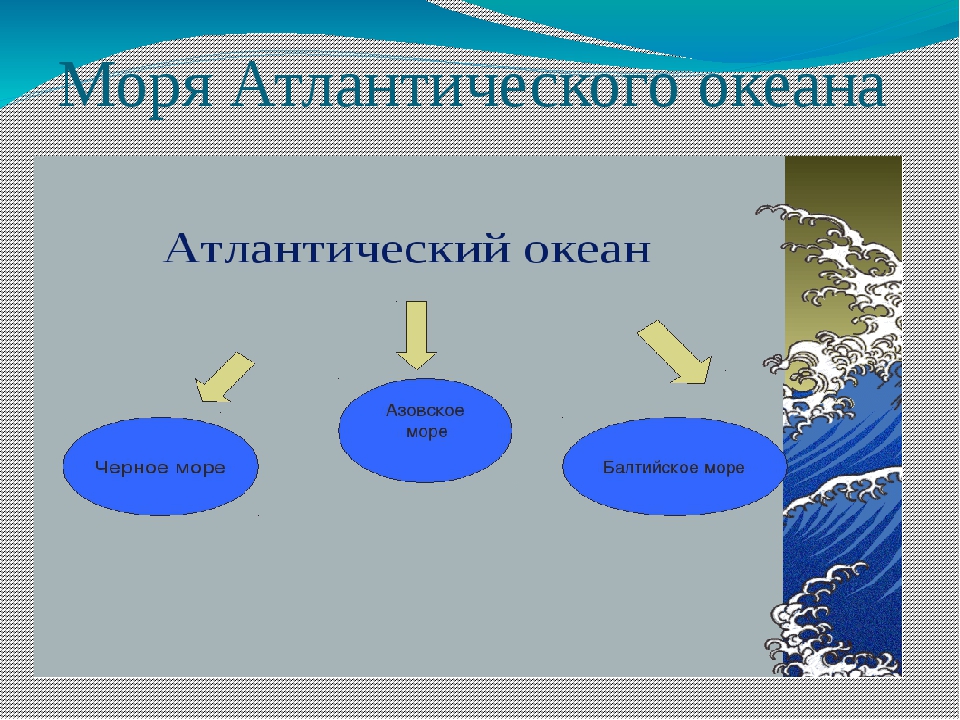 Моря Атлантического океана

Атлантический океан

Черное море

Азовское море

Балтийское море